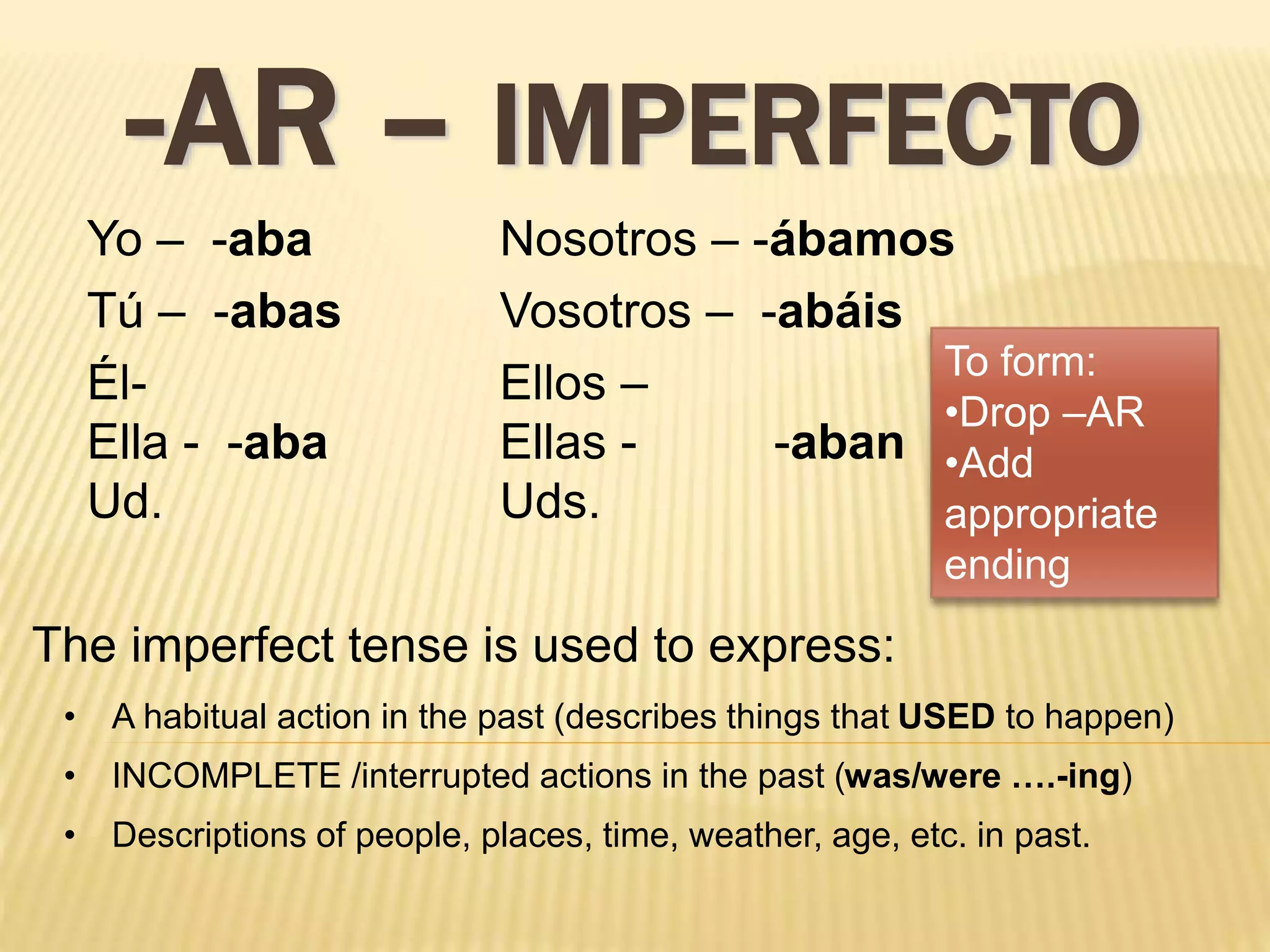 -AR – IMPERFECTO

Yo – -aba
Tú – -abas
Él-
Ella - -aba
Ud.

Nosotros – -ábamos
Vosotros – -abáis
Ellos –
Ellas - -aban
Uds.

To form:
•Drop –AR
•Add appropriate ending

The imperfect tense is used to express:

• A habitual action in the past (describes things that USED to happen)
• INCOMPLETE /interrupted actions in the past (was/were ….-ing)
• Descriptions of people, places, time, weather, age, etc. in past.